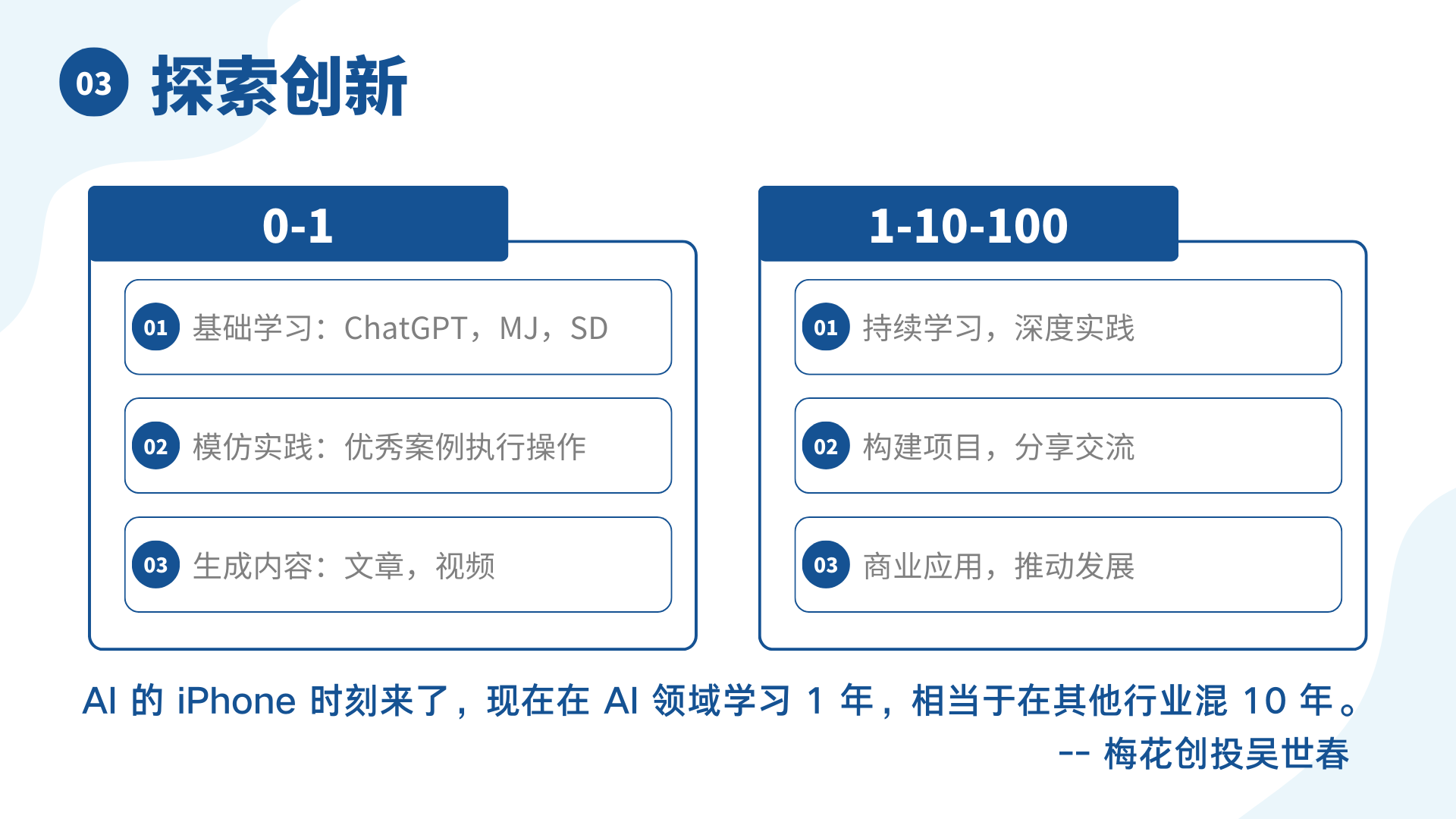 03 探索创新

0-1

01 基础学习：ChatGPT，MJ，SD

02 模仿实践：优秀案例执行操作

03 生成内容：文章，视频

1-10-100

01 持续学习，深度实践

02 构建项目，分享交流

03 商业应用，推动发展

AI 的 iPhone 时刻来了，现在在 AI 领域学习 1 年，相当于在其他行业混 10 年。

-- 梅花创投吴世春